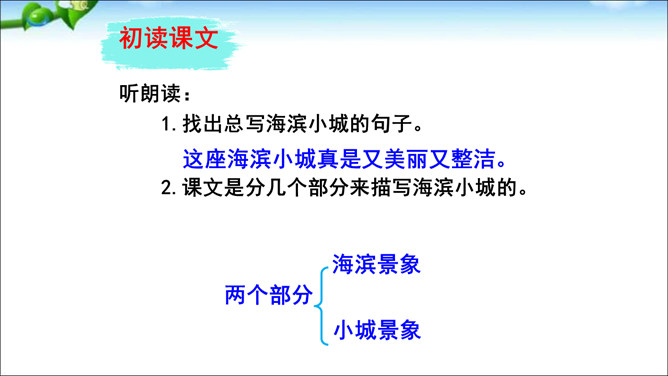 初读课文

听朗读：

1. 找出总写海滨小城的句子。

这座海滨小城真是又美丽又整洁。

2. 课文是分几个部分来描写海滨小城的。

两个部分

海滨景象

小城景象